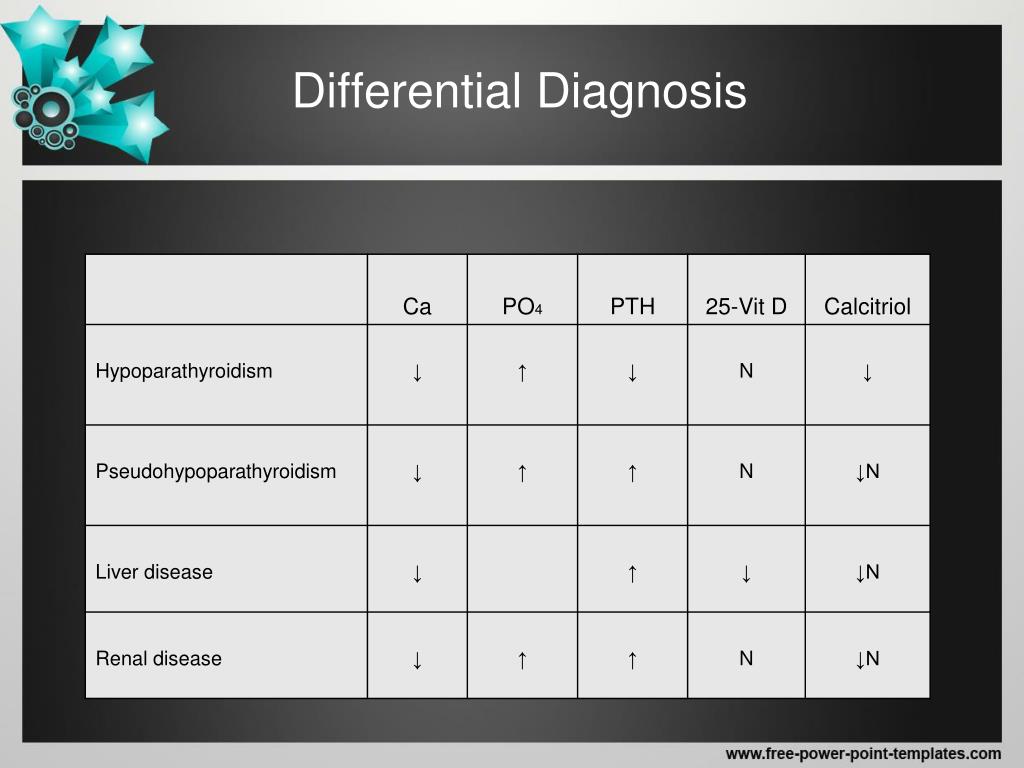 Differential Diagnosis

| | Ca | $PO_4$ | PTH | 25-Vit D | Calcitriol |
|---|---|---|---|---|---|
| Hypoparathyroidism | ↓ | ↑ | ↓ | N | ↓ |
| Pseudohypoparathyroidism | ↓ | ↑ | ↑ | N | ↓N |
| Liver disease | ↓ | | ↑ | ↓ | ↓N |
| Renal disease | ↓ | ↑ | ↑ | N | ↓N |

www.free-power-point-templates.com